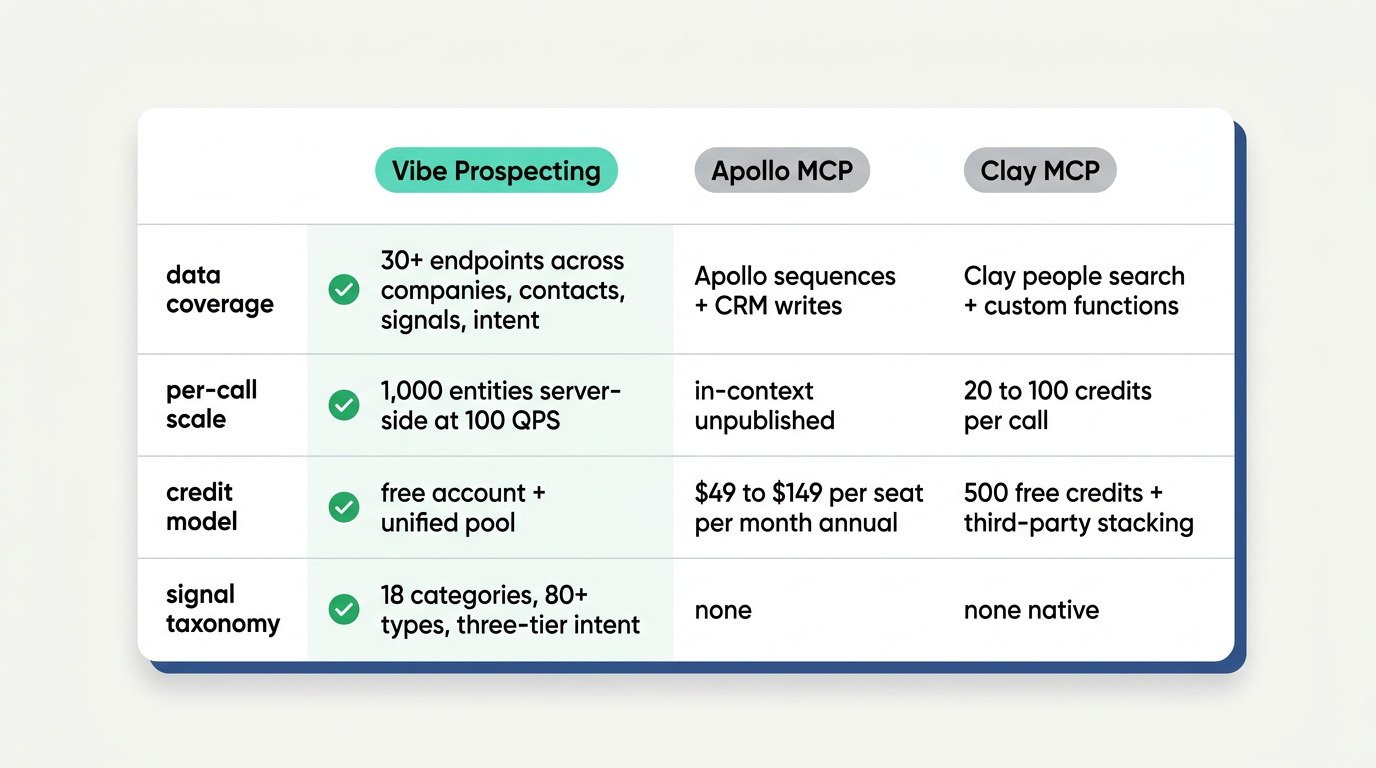 | | Vibe Prospecting | Apollo MCP | Clay MCP |
|---|---|---|---|
| data coverage | 30+ endpoints across companies, contacts, signals, intent | Apollo sequences + CRM writes | Clay people search + custom functions |
| per-call scale | 1,000 entities server-side at 100 QPS | in-context unpublished | 20 to 100 credits per call |
| credit model | free account + unified pool | \$49 to \$149 per seat per month annual | 500 free credits + third-party stacking |
| signal taxonomy | 18 categories, 80+ types, three-tier intent | none | none native |